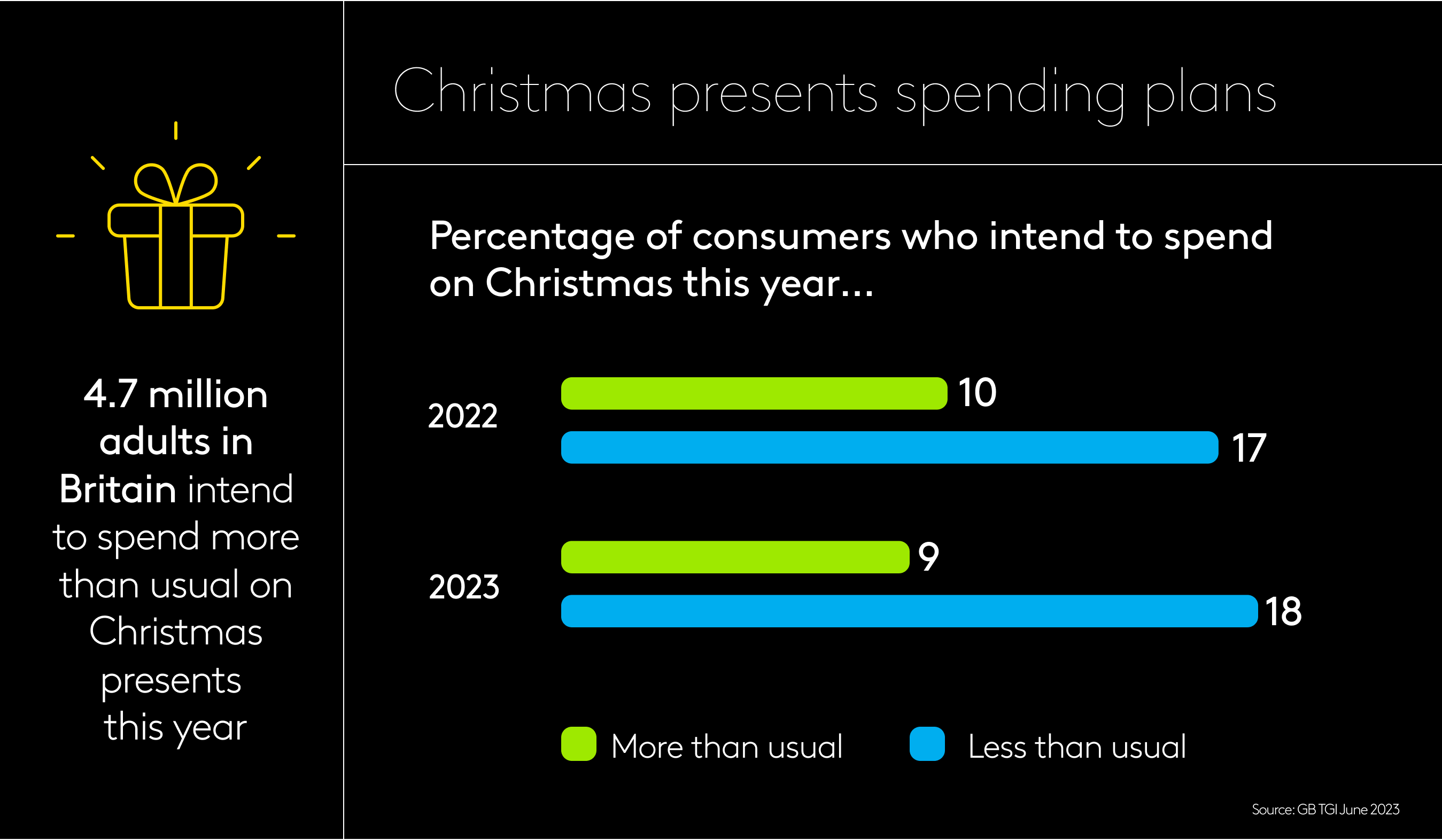 4.7 million adults in Britain intend to spend more than usual on Christmas presents this year

Christmas presents spending plans

Percentage of consumers who intend to spend on Christmas this year...

2022
10
17

2023
9
18

More than usual
Less than usual

Source: GB TGI June 2023